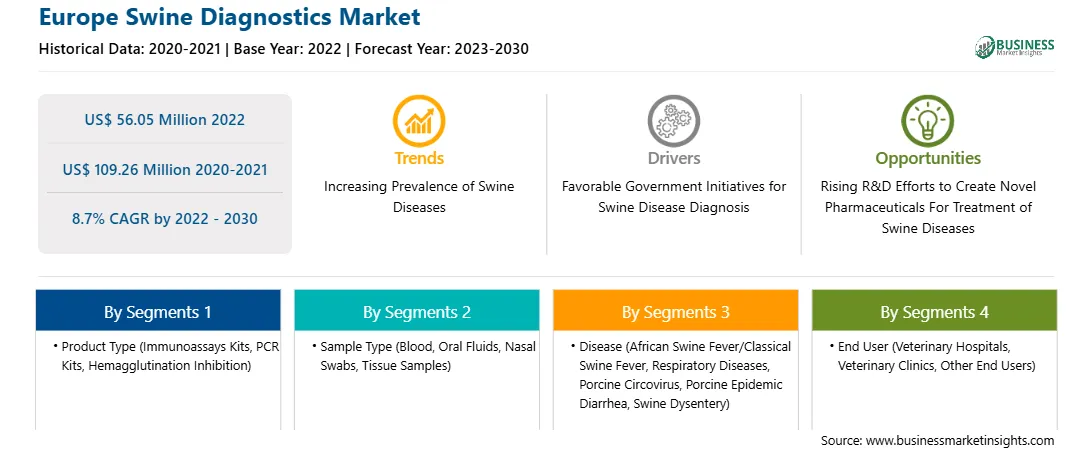 Europe Swine Diagnostics Market

Historical Data: 2020-2021 | Base Year: 2022 | Forecast Year: 2023-2030

BUSINESS Market Insights

US$ 56.05 Million 2022

US$ 109.26 Million 2020-2021

8.7% CAGR by 2022 - 2030

Trends

Increasing Prevalence of Swine Diseases

Drivers

Favorable Government Initiatives for Swine Disease Diagnosis

Opportunities

Rising R&D Efforts to Create Novel Pharmaceuticals For Treatment of Swine Diseases

By Segments 1

• Product Type (Immunoassays Kits, PCR Kits, Hemagglutination Inhibition)

By Segments 2

• Sample Type (Blood, Oral Fluids, Nasal Swabs, Tissue Samples)

By Segments 3

• Disease (African Swine Fever/Classical Swine Fever, Respiratory Diseases, Porcine Circovirus, Porcine Epidemic Diarrhea, Swine Dysentery)

By Segments 4

• End User (Veterinary Hospitals, Veterinary Clinics, Other End Users)

Source: www.businessmarketinsights.com